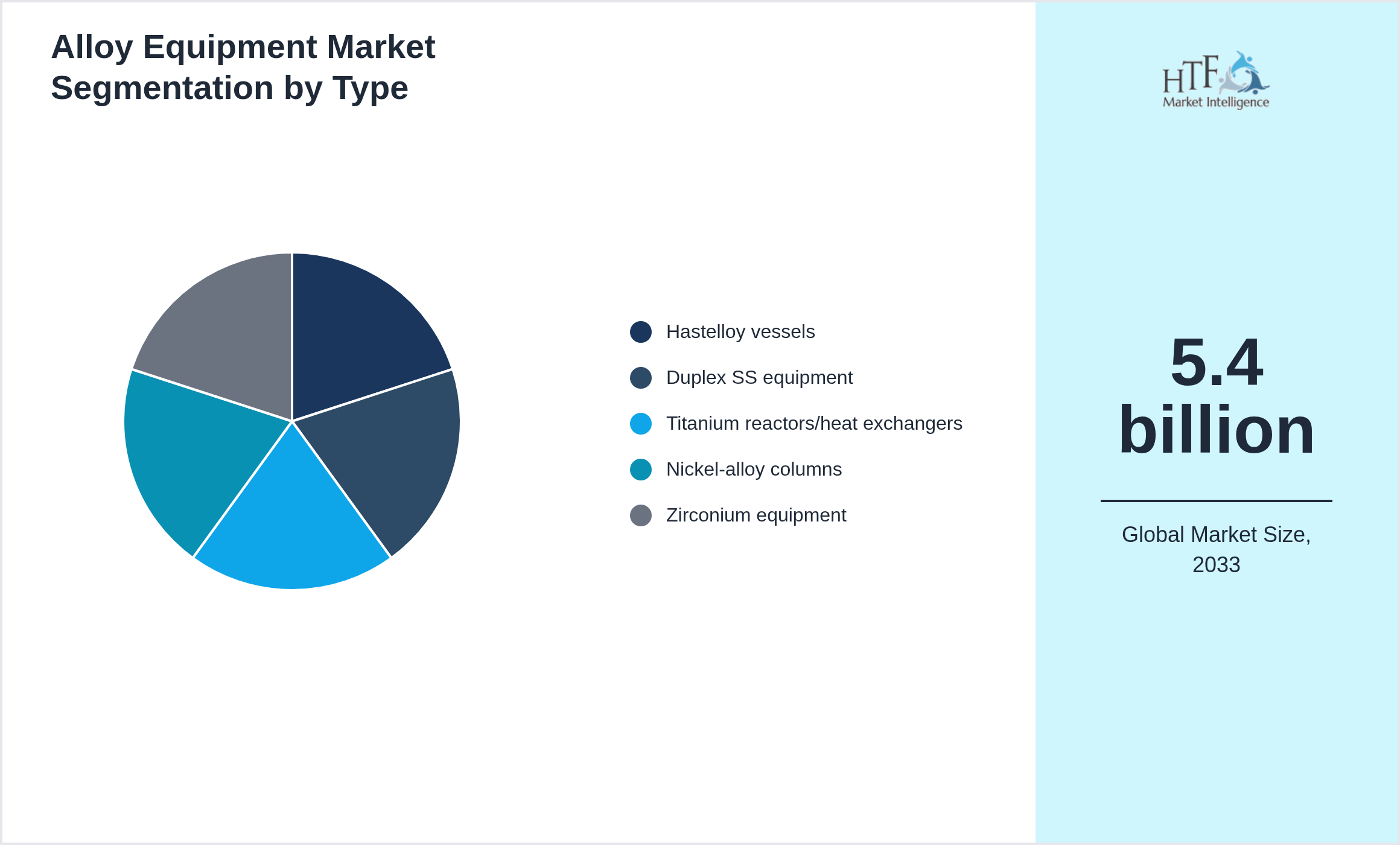 Alloy Equipment Market Segmentation by Type

Hastelloy vessels

Duplex SS equipment

Titanium reactors/heat exchangers

Nickel-alloy columns

Zirconium equipment

HTF Market Intelligence

5.4 billion

Global Market Size, 2033